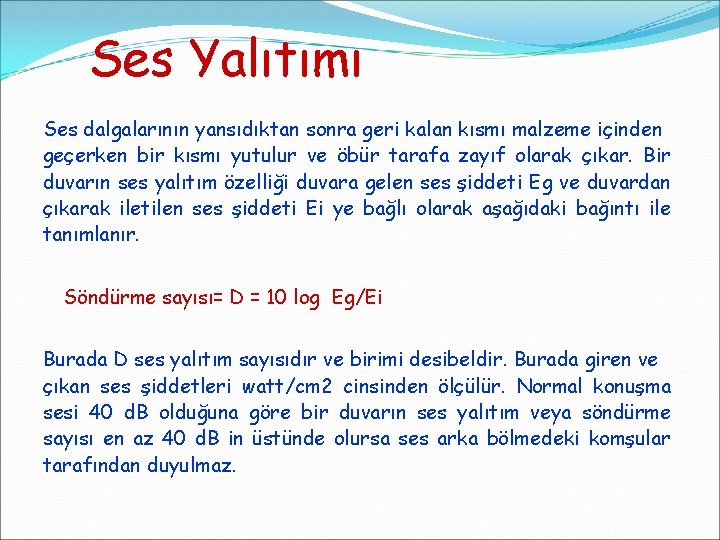 Ses Yalıtımı

Ses dalgalarının yansıdıktan sonra geri kalan kısmı malzeme içinden geçerken bir kısmı yutulur ve öbür tarafa zayıf olarak çıkar. Bir duvarın ses yalıtım özelliği duvara gelen ses şiddeti Eg ve duvardan çıkarak iletilen ses şiddeti Ei ye bağlı olarak aşağıdaki bağıntı ile tanımlanır.

Söndürme sayısı= D = 10 log Eg/Ei

Burada D ses yalıtım sayısıdır ve birimi desibeldir. Burada giren ve çıkan ses şiddetleri watt/cm2 cinsinden ölçülür. Normal konuşma sesi 40 dB olduğuna göre bir duvarın ses yalıtım veya söndürme sayısı en az 40 dB in üstünde olursa ses arka bölmedeki komşular tarafından duyulmaz.